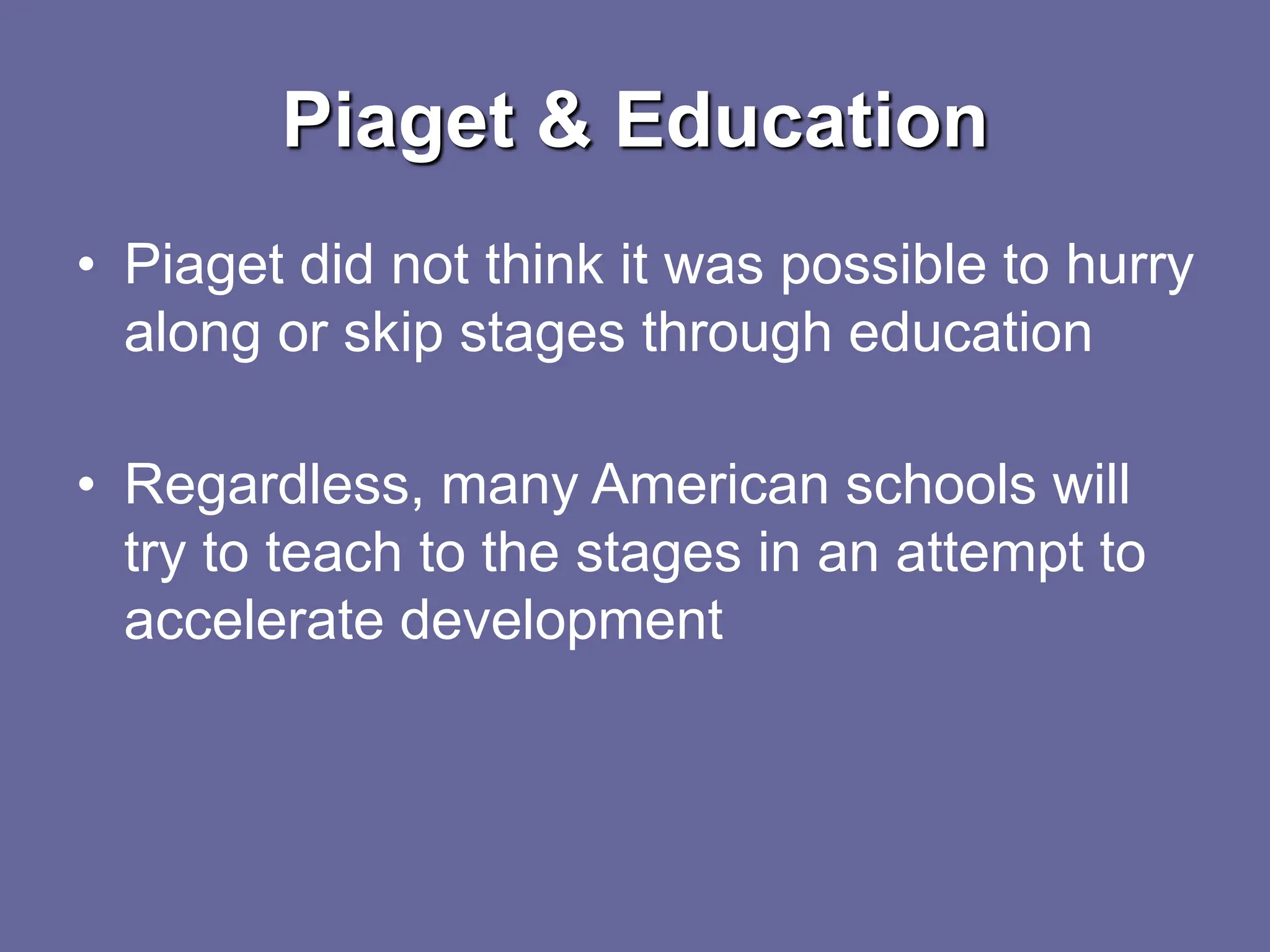 Piaget & Education

• Piaget did not think it was possible to hurry along or skip stages through education

• Regardless, many American schools will try to teach to the stages in an attempt to accelerate development